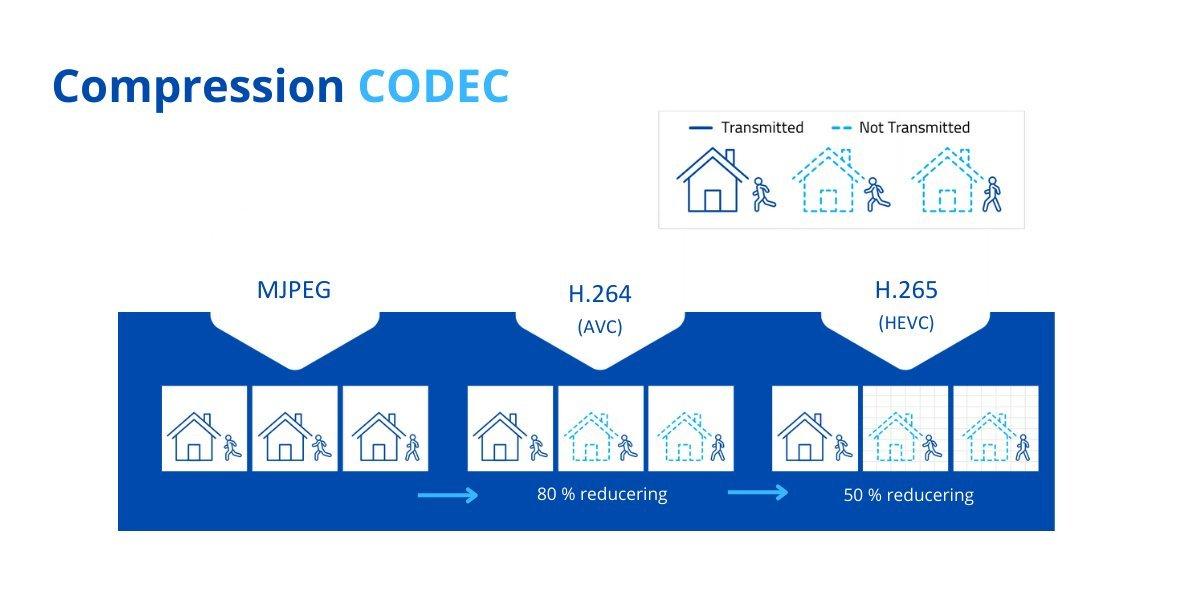 Compression CODEC

Transmitted
Not Transmitted

MJPEG

H.264
(AVC)

H.265
(HEVC)

80 % reducering

50 % reducering